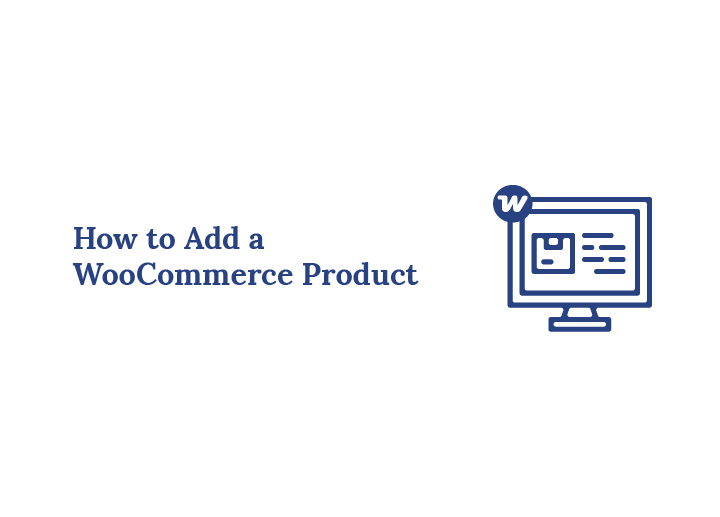 How to Add a WooCommerce Product

w